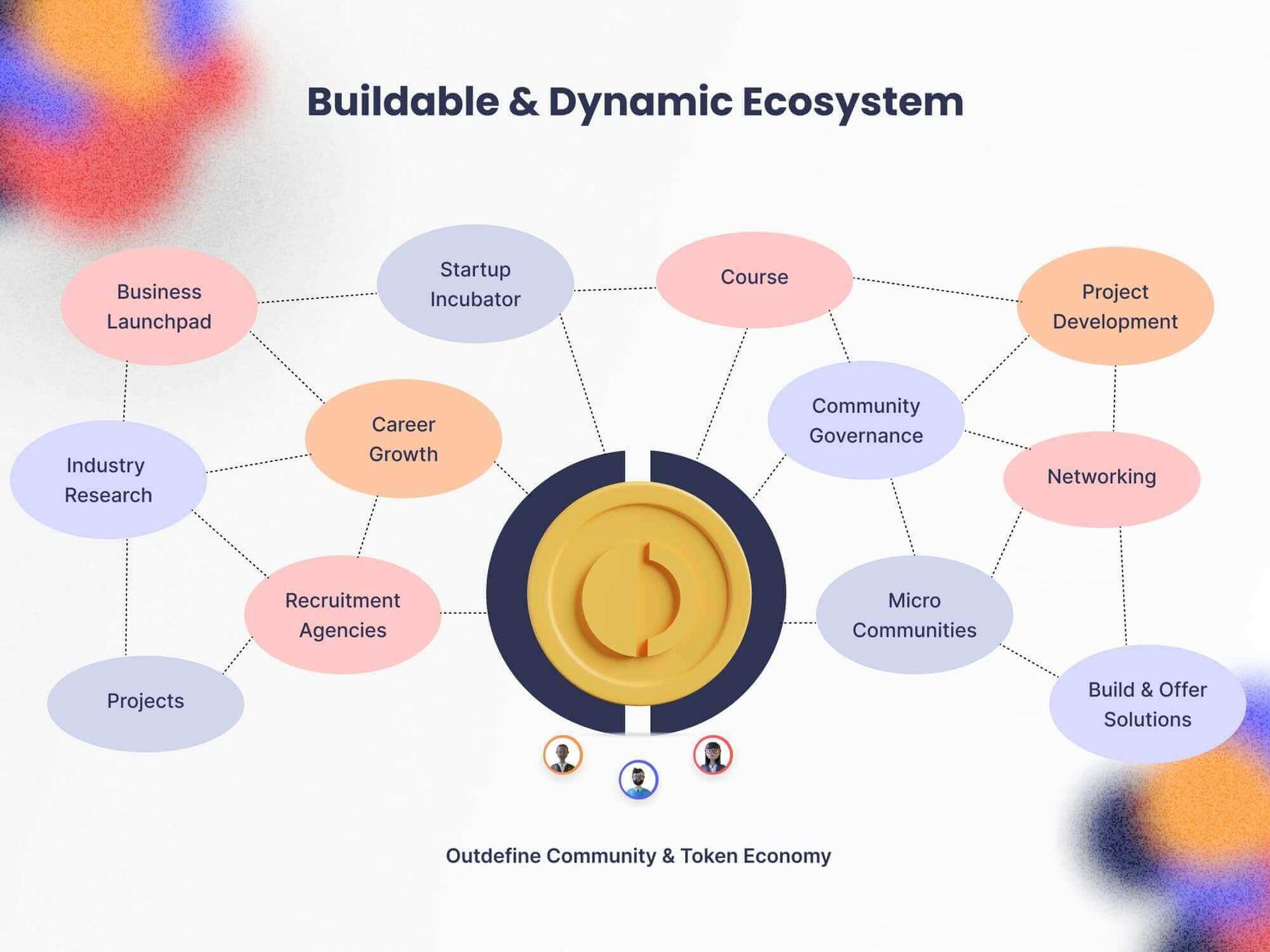 Buildable & Dynamic Ecosystem

Business Launchpad

Startup Incubator

Course

Project Development

Career Growth

Community Governance

Industry Research

Networking

Recruitment Agencies

Micro Communities

Projects

Build & Offer Solutions

Outdefine Community & Token Economy